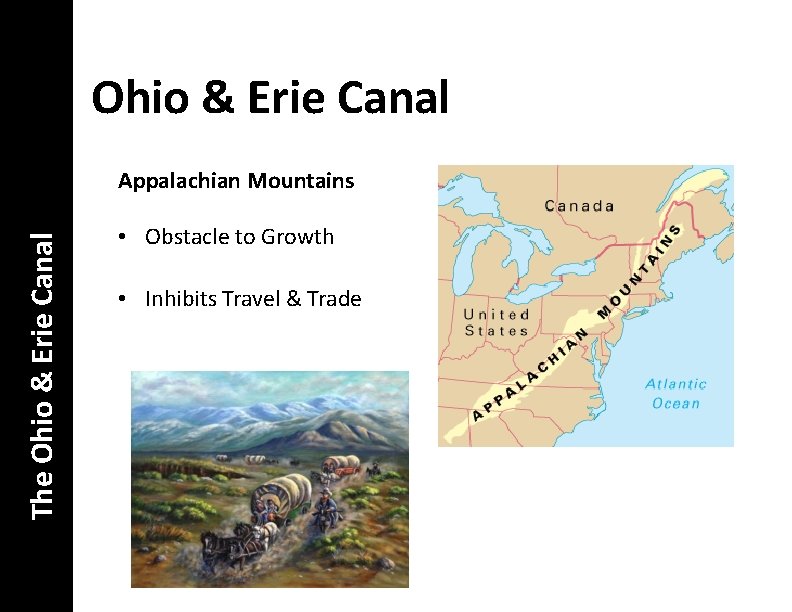 The Ohio & Erie Canal

Ohio & Erie Canal

Appalachian Mountains

• Obstacle to Growth

• Inhibits Travel & Trade

Canada

United States

APPALACHIAN MOUNTAINS

Atlantic Ocean